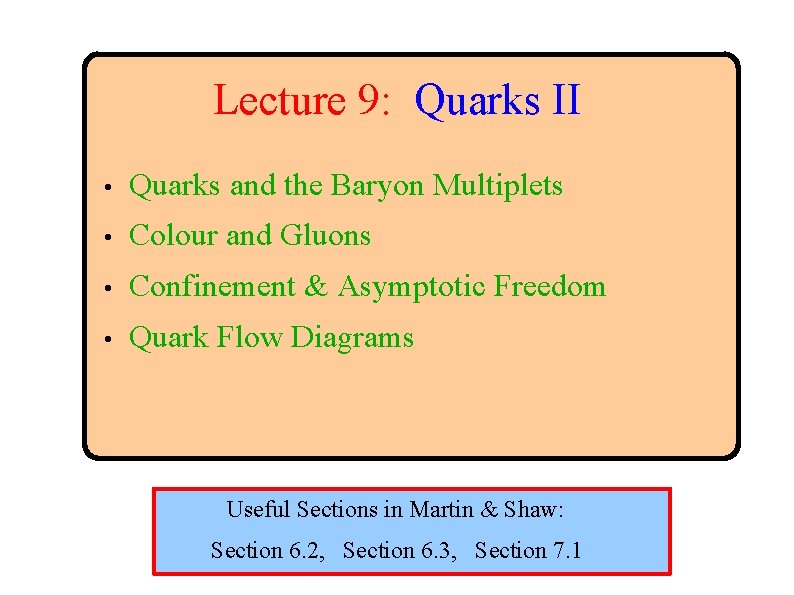 Lecture 9: Quarks II

• Quarks and the Baryon Multiplets
• Colour and Gluons
• Confinement & Asymptotic Freedom
• Quark Flow Diagrams

Useful Sections in Martin & Shaw:
Section 6.2, Section 6.3, Section 7.1